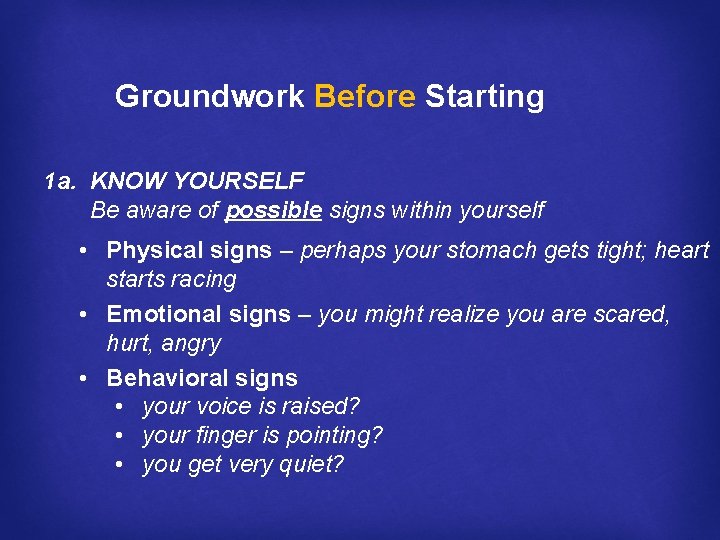 Groundwork Before Starting

1a. KNOW YOURSELF
Be aware of possible signs within yourself

• Physical signs – perhaps your stomach gets tight; heart starts racing
• Emotional signs – you might realize you are scared, hurt, angry
• Behavioral signs
  • your voice is raised?
  • your finger is pointing?
  • you get very quiet?